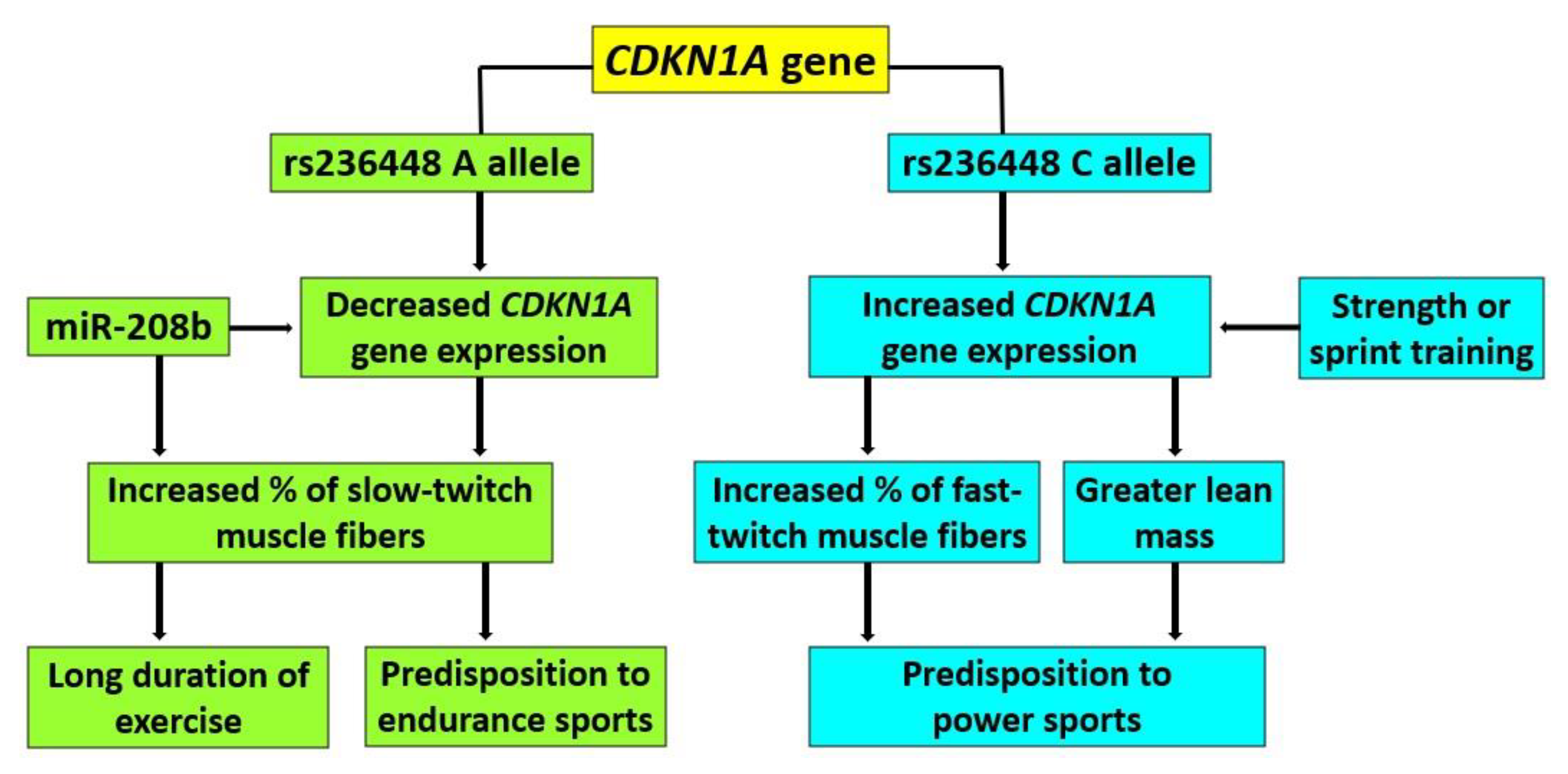 CDKN1A gene

rs236448 A allele

rs236448 C allele

miR-208b

Decreased CDKN1A gene expression

Increased CDKN1A gene expression

Strength or sprint training

Increased % of slow-twitch muscle fibers

Increased % of fast-twitch muscle fibers

Greater lean mass

Long duration of exercise

Predisposition to endurance sports

Predisposition to power sports